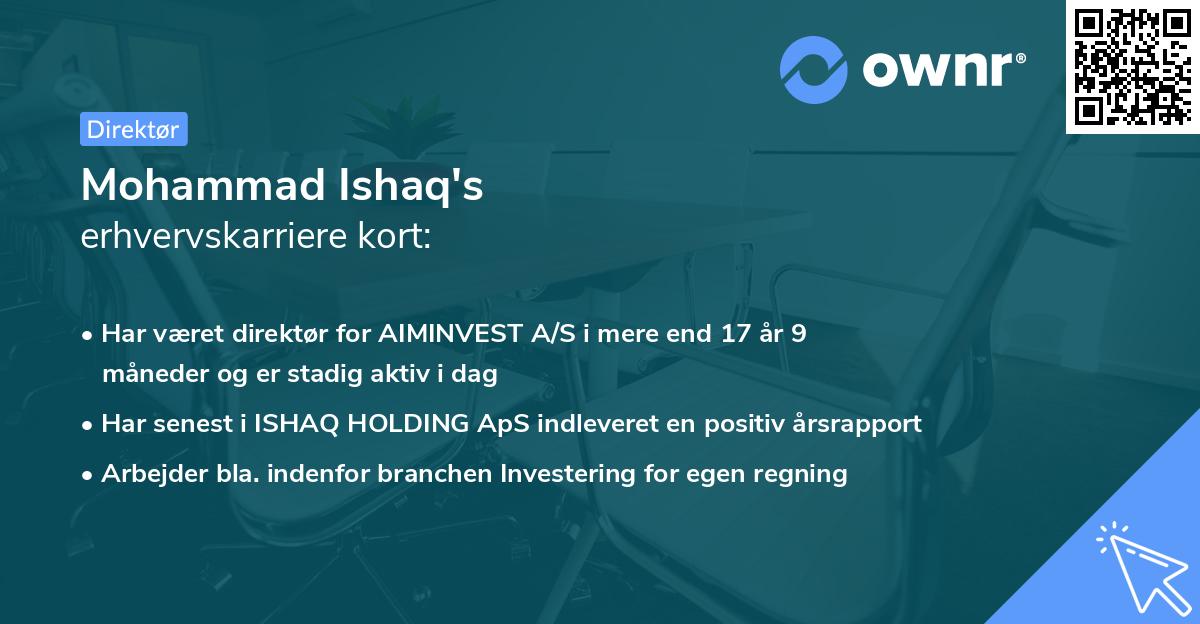 ownr®

Direktør

Mohammad Ishaq's
erhvervskarriere kort:

• Har været direktør for AIMINVEST A/S i mere end 17 år 9 måneder og er stadig aktiv i dag
• Har senest i ISHAQ HOLDING ApS indleveret en positiv årsrapport
• Arbejder bla. indenfor branchen Investering for egen regning